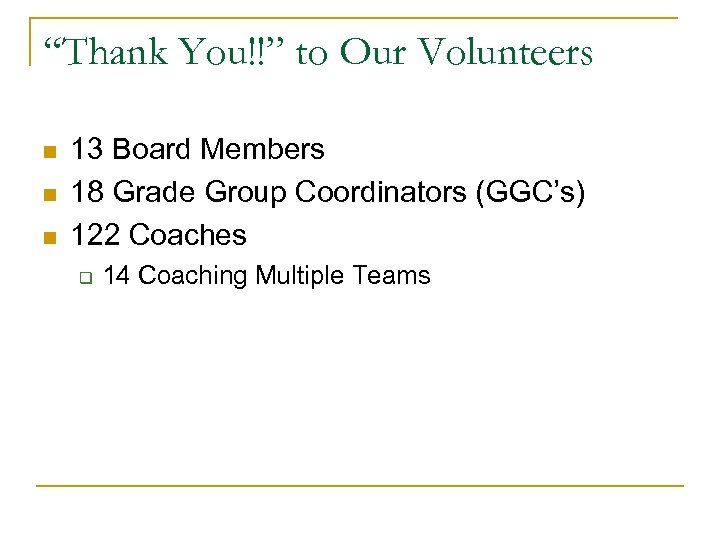 “Thank You!!” to Our Volunteers

13 Board Members
18 Grade Group Coordinators (GGC’s)
122 Coaches
14 Coaching Multiple Teams